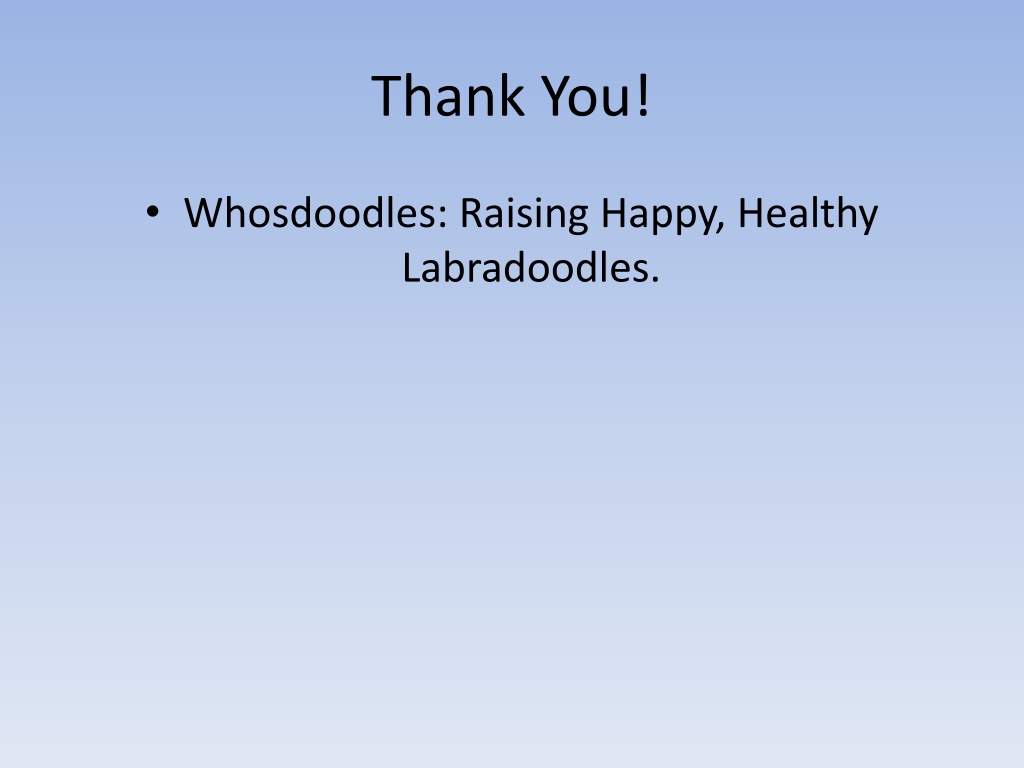 Thank You!

• Whosdoodles: Raising Happy, Healthy Labradoodles.